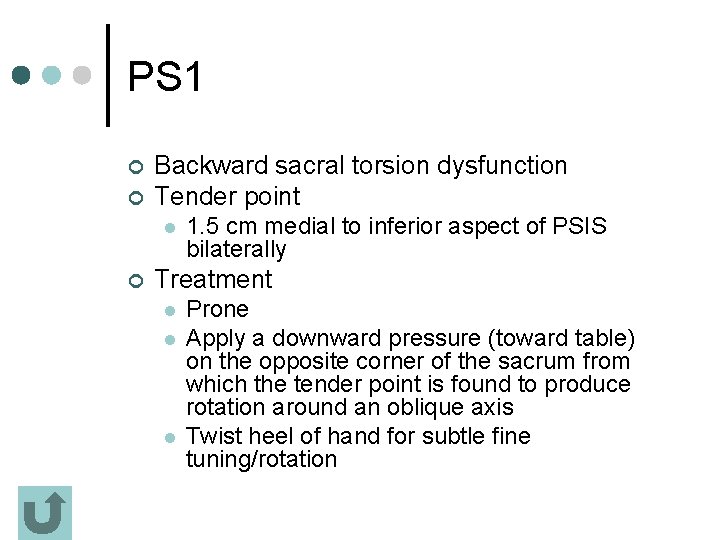 PS1

Backward sacral torsion dysfunction
Tender point
1.5 cm medial to inferior aspect of PSIS bilaterally
Treatment
Prone
Apply a downward pressure (toward table) on the opposite corner of the sacrum from which the tender point is found to produce rotation around an oblique axis
Twist heel of hand for subtle fine tuning/rotation